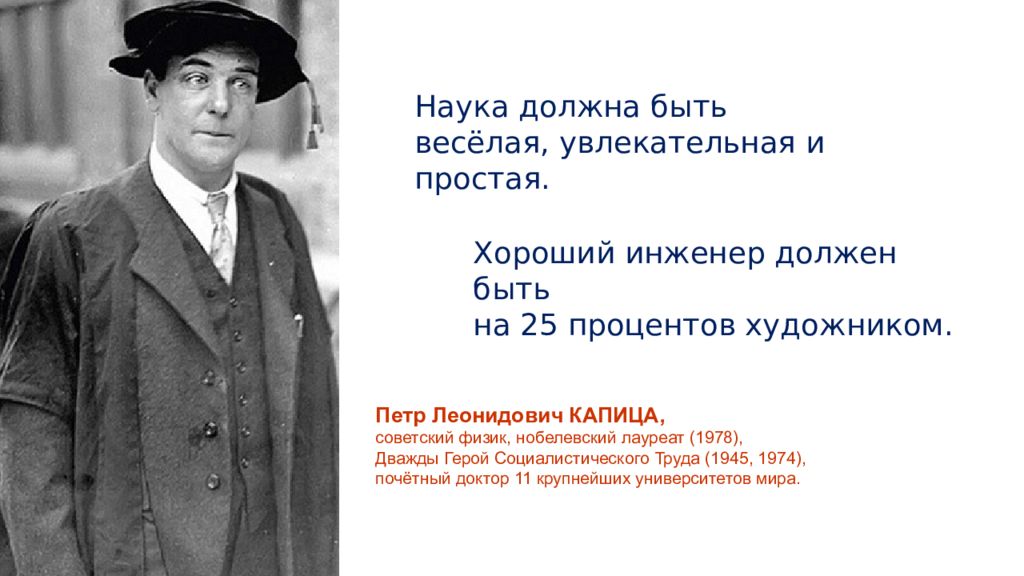 Наука должна быть весёлая, увлекательная и простая.

Хороший инженер должен быть на 25 процентов художником.

Петр Леонидович КАПИЦА,
советский физик, нобелевский лауреат (1978),
Дважды Герой Социалистического Труда (1945, 1974),
почётный доктор 11 крупнейших университетов мира.